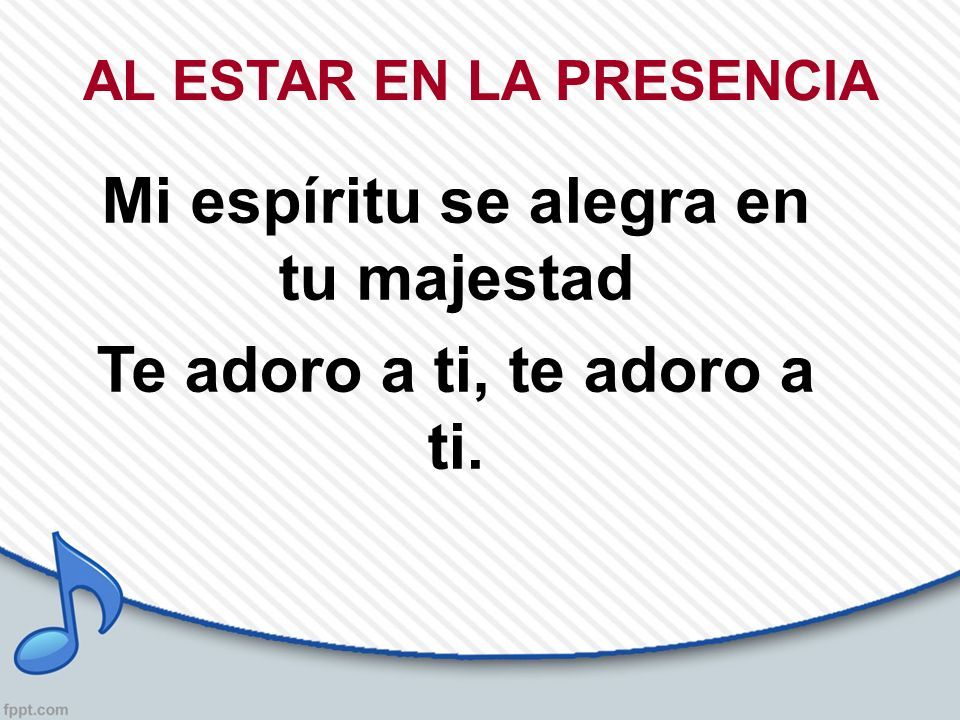 AL ESTAR EN LA PRESENCIA

Mi espíritu se alegra en tu majestad

Te adoro a ti, te adoro a ti.

fppt.com